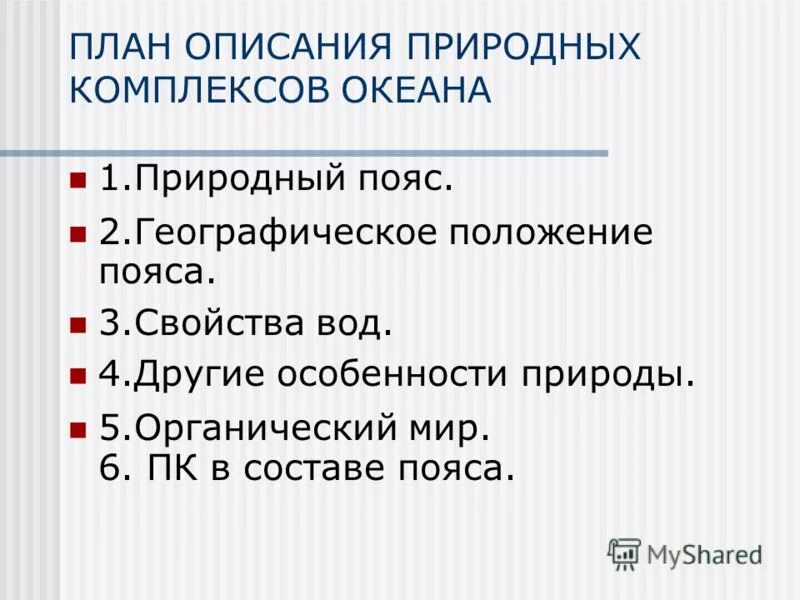 ПЛАН ОПИСАНИЯ ПРИРОДНЫХ КОМПЛЕКСОВ ОКЕАНА

1.Природный пояс.

2.Географическое положение пояса.

3.Свойства вод.

4.Другие особенности природы.

5.Органический мир.
6. ПК в составе пояса.

MyShared